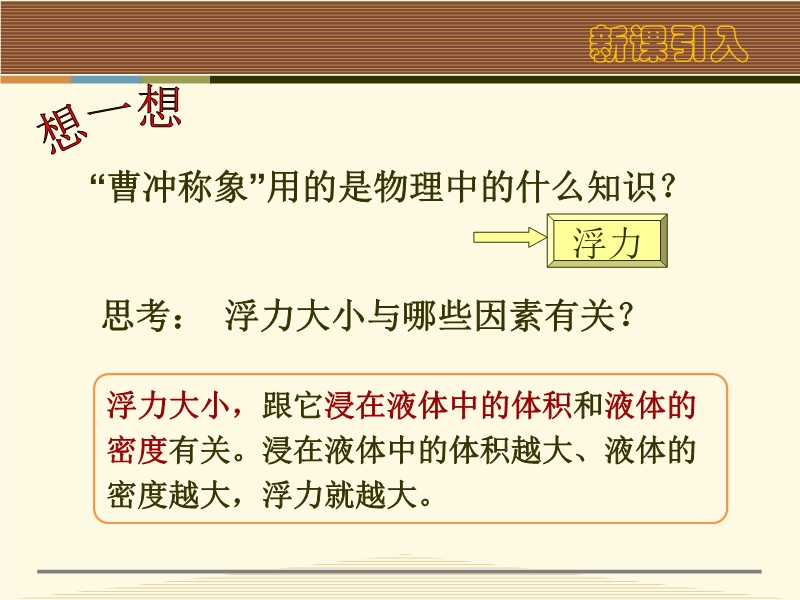 新课引入

想一想

“曹冲称象”用的是物理中的什么知识？

浮力

思考： 浮力大小与哪些因素有关？

浮力大小，跟它浸在液体中的体积和液体的密度有关。浸在液体中的体积越大、液体的密度越大，浮力就越大。